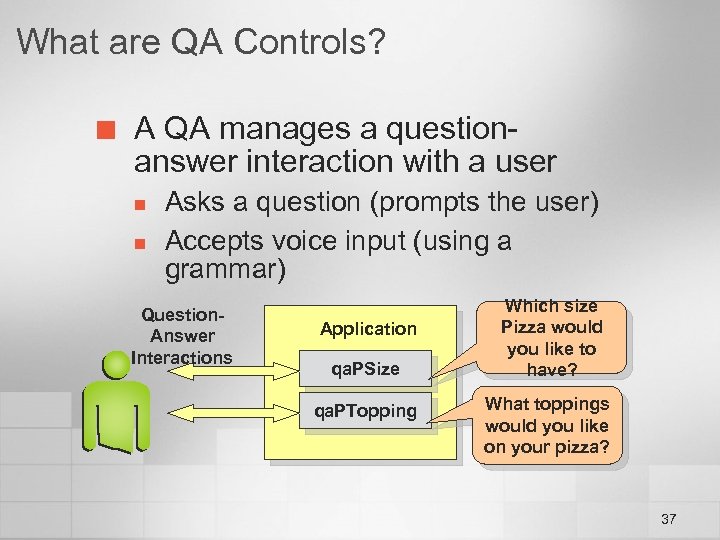 What are QA Controls?

A QA manages a question-answer interaction with a user

Asks a question (prompts the user)

Accepts voice input (using a grammar)

Question-Answer Interactions

Application

qaPSize

qaPTopping

Which size Pizza would you like to have?

What toppings would you like on your pizza?

37